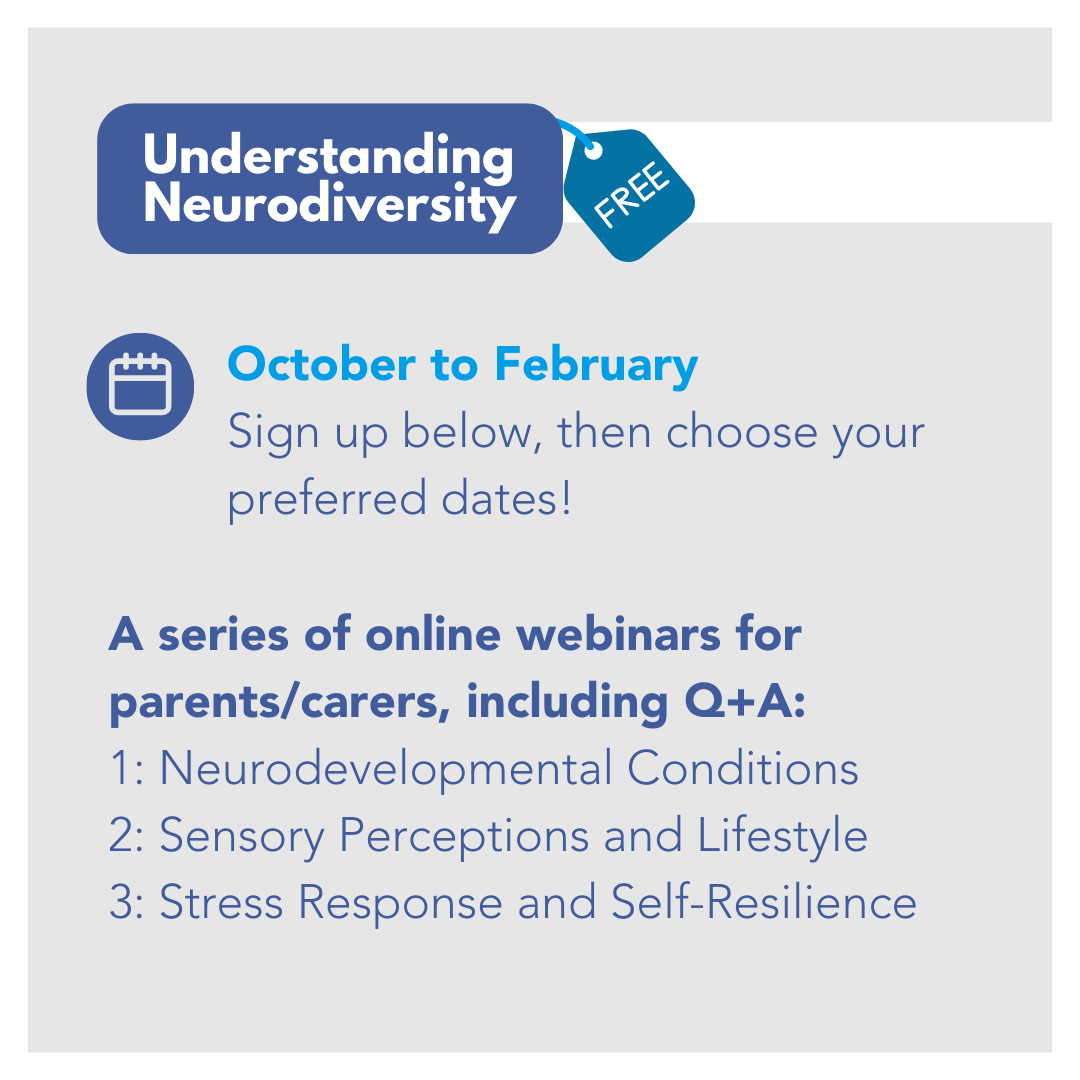 Understanding Neurodiversity

FREE

October to February
Sign up below, then choose your preferred dates!

A series of online webinars for parents/carers, including Q+A:
1: Neurodevelopmental Conditions
2: Sensory Perceptions and Lifestyle
3: Stress Response and Self-Resilience